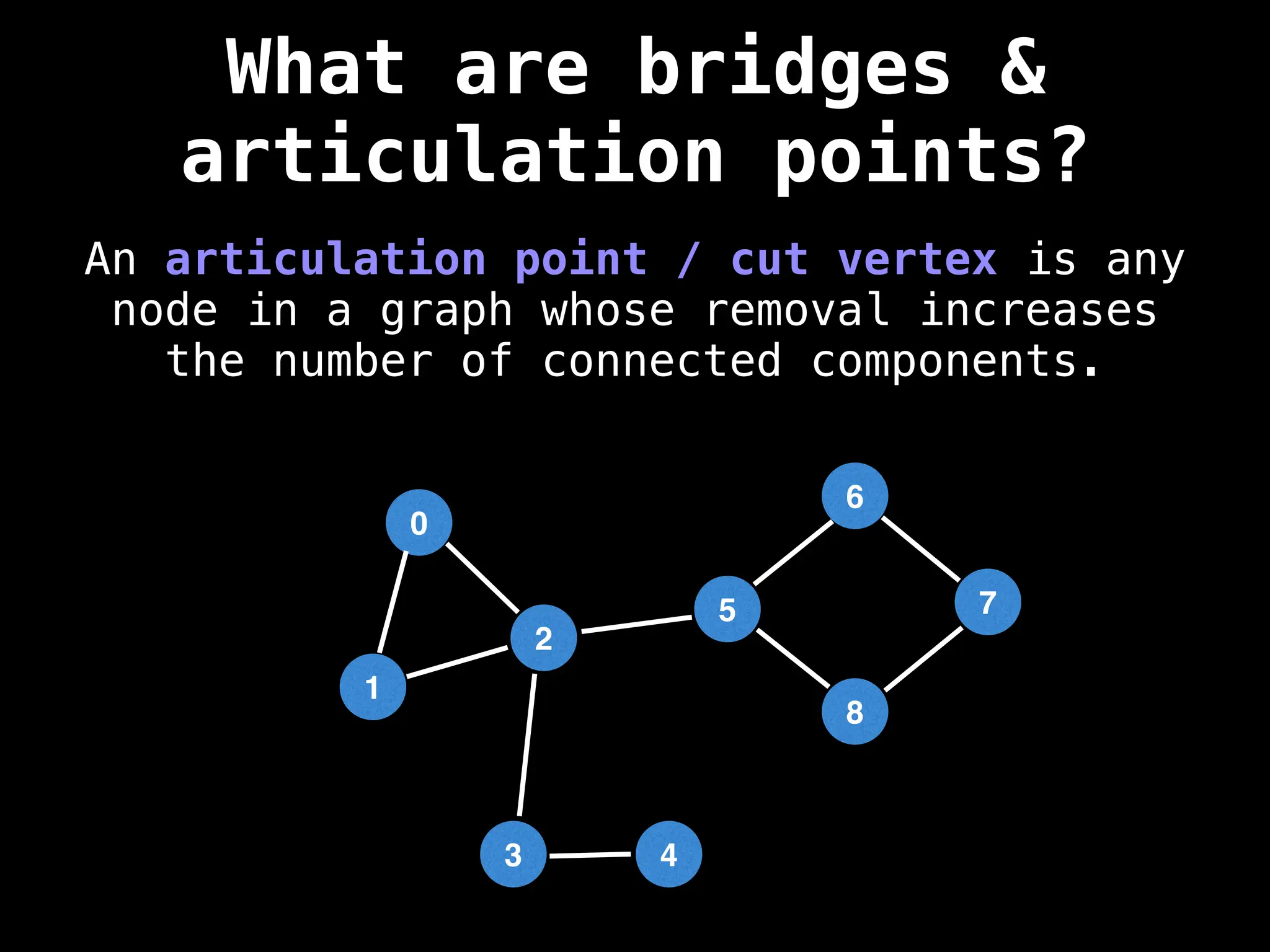 What are bridges & articulation points?

An articulation point / cut vertex is any node in a graph whose removal increases the number of connected components.

0
6
5
7
2
1
8
3
4